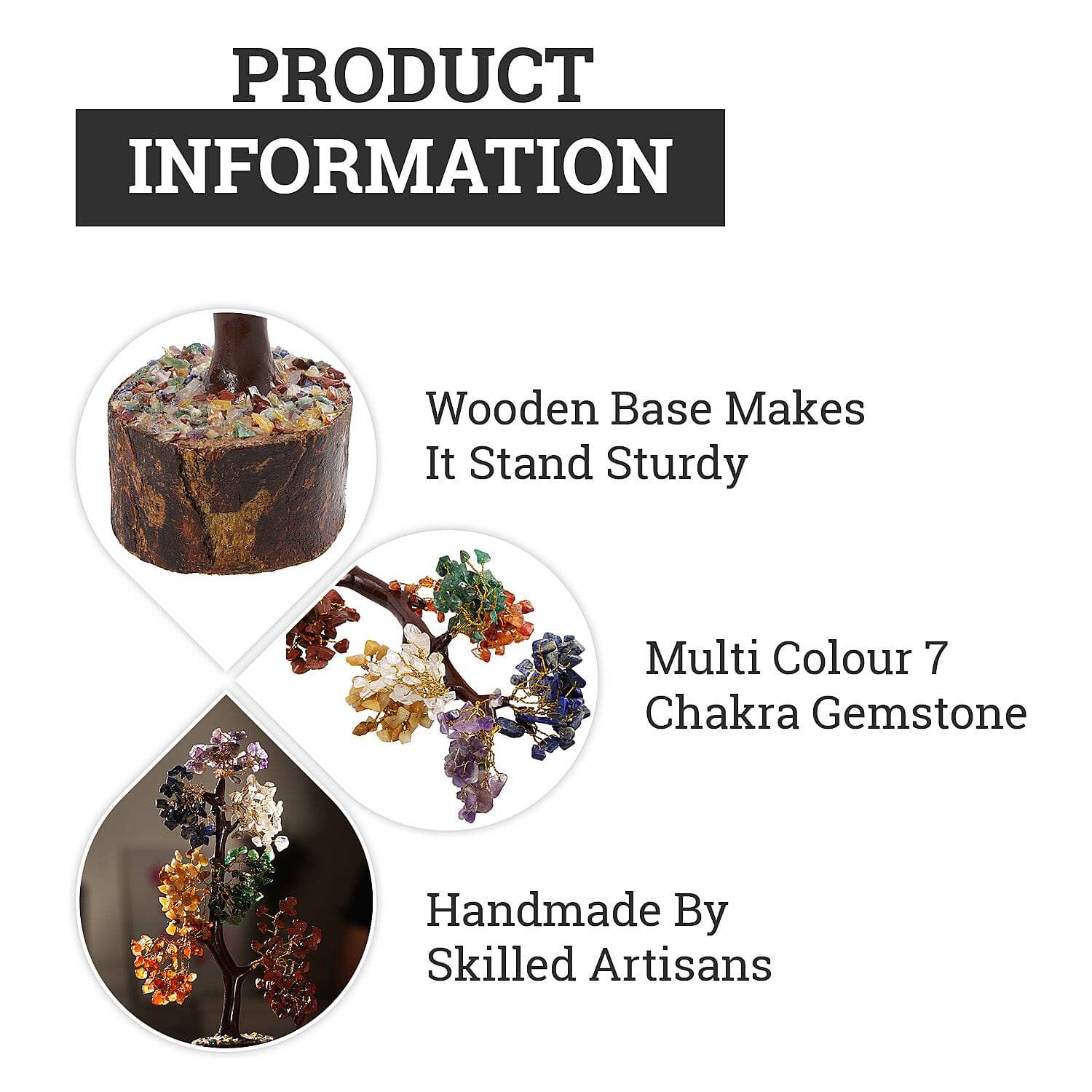 PRODUCT
INFORMATION

Wooden Base Makes It Stand Sturdy

Multi Colour 7 Chakra Gemstone

Handmade By Skilled Artisans